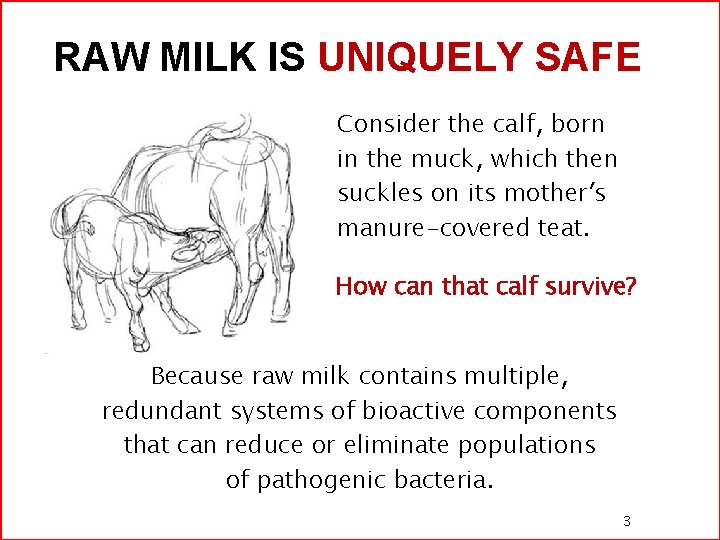 RAW MILK IS UNIQUELY SAFE

Consider the calf, born in the muck, which then suckles on its mother's manure-covered teat.

How can that calf survive?

Because raw milk contains multiple, redundant systems of bioactive components that can reduce or eliminate populations of pathogenic bacteria.

3